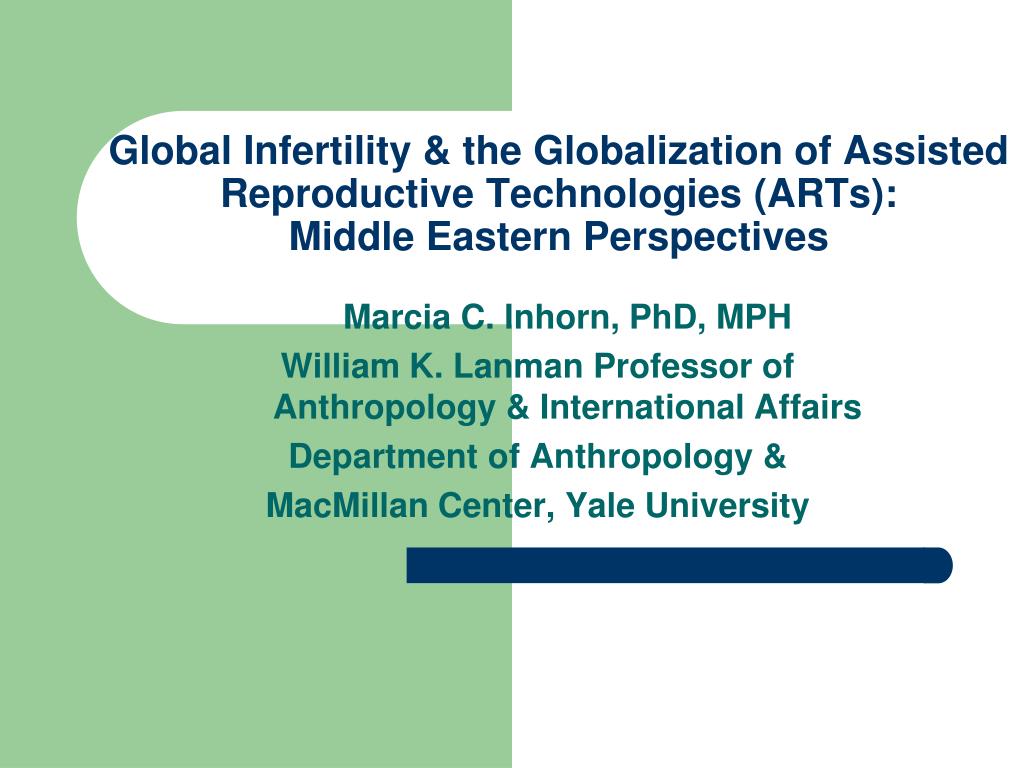 Global Infertility & the Globalization of Assisted Reproductive Technologies (ARTs): Middle Eastern Perspectives

Marcia C. Inhorn, PhD, MPH
William K. Lanman Professor of Anthropology & International Affairs
Department of Anthropology &
MacMillan Center, Yale University